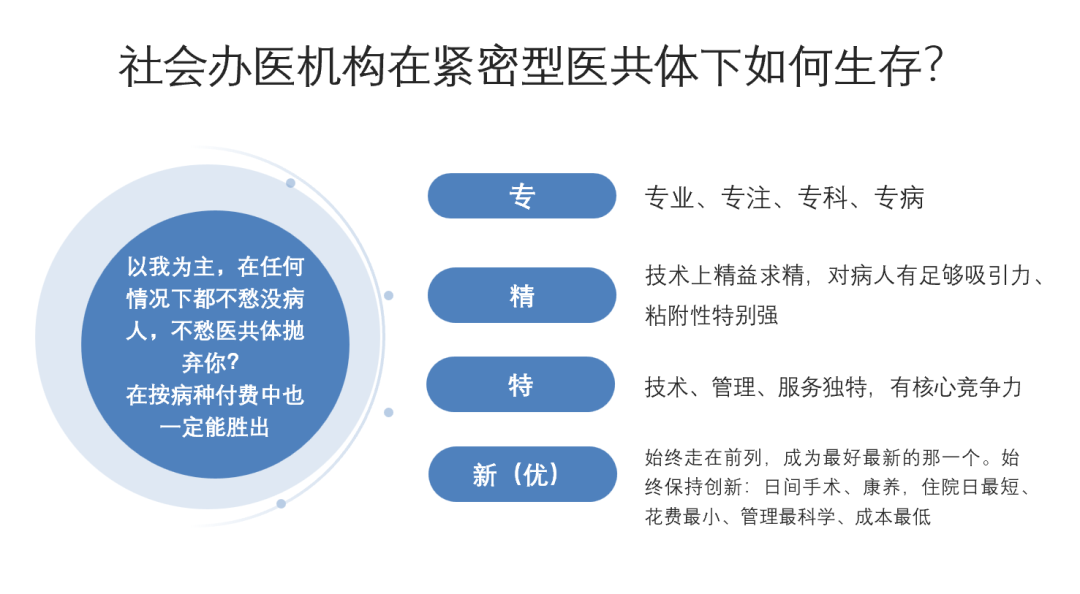 社会办医机构在紧密型医共体下如何生存?

以我为主，在任何情况下都不愁没病人，不愁医共体抛弃你？
在按病种付费中也一定能胜出

专

专业、专注、专科、专病

精

技术上精益求精，对病人有足够吸引力、粘附性特别强

特

技术、管理、服务独特，有核心竞争力

新（优）

始终走在前列，成为最好最新的那一个。始终保持创新：日间手术、康养，住院日最短、花费最小、管理最科学、成本最低